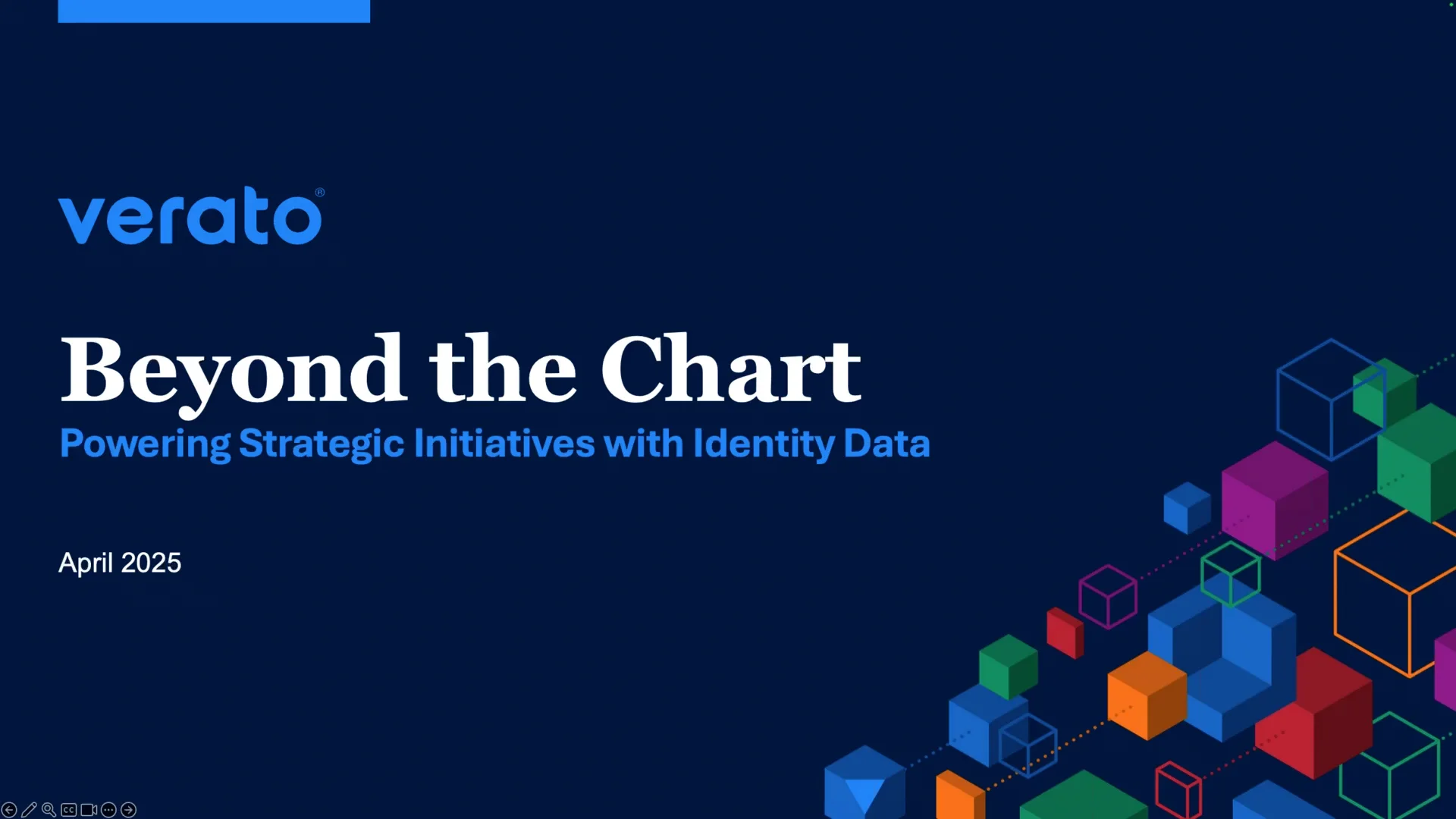 verato®

Beyond the Chart
Powering Strategic Initiatives with Identity Data

April 2025

CC